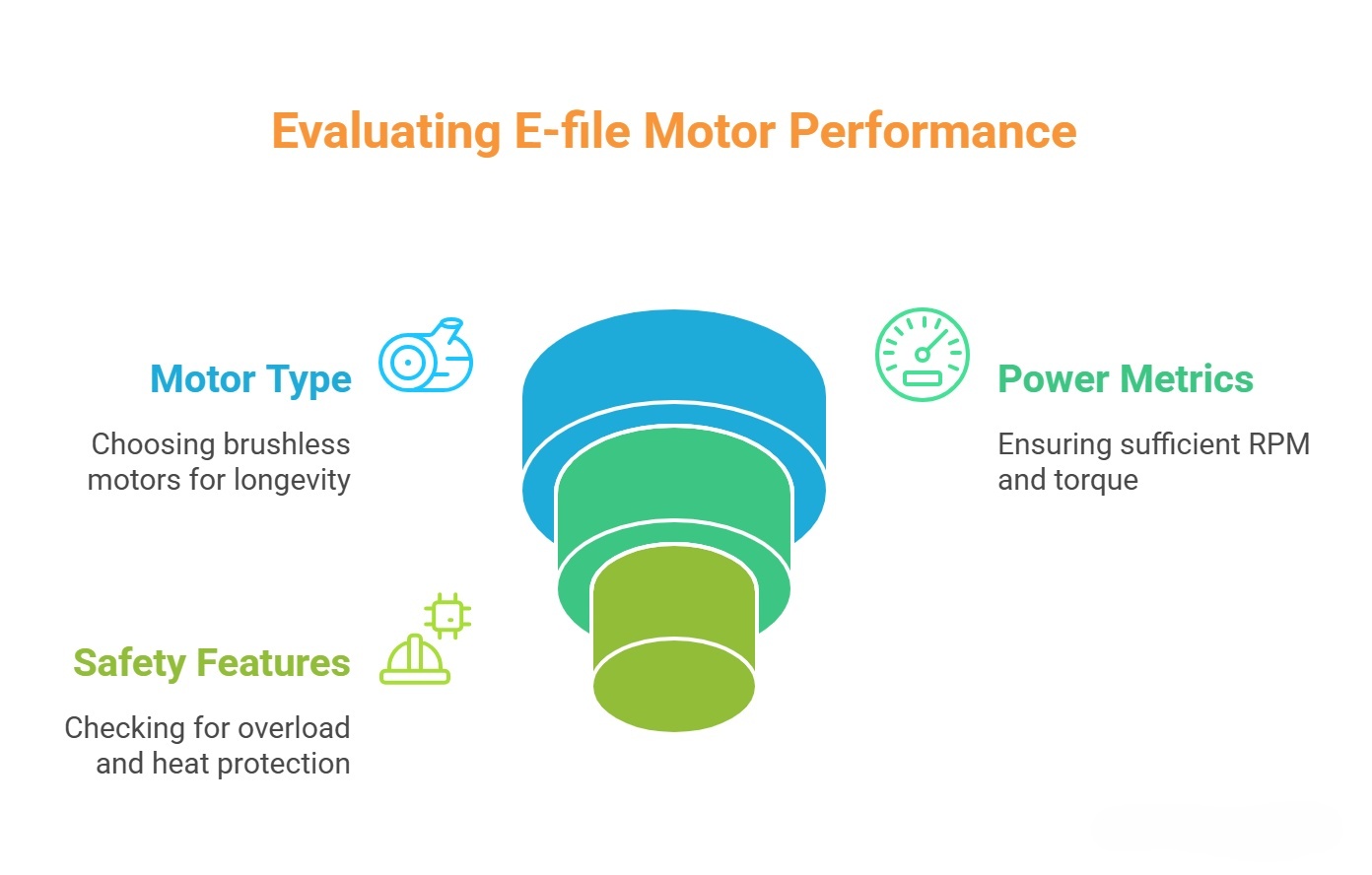 Evaluating E-file Motor Performance

Motor Type

Choosing brushless motors for longevity

Power Metrics

Ensuring sufficient RPM and torque

Safety Features

Checking for overload and heat protection